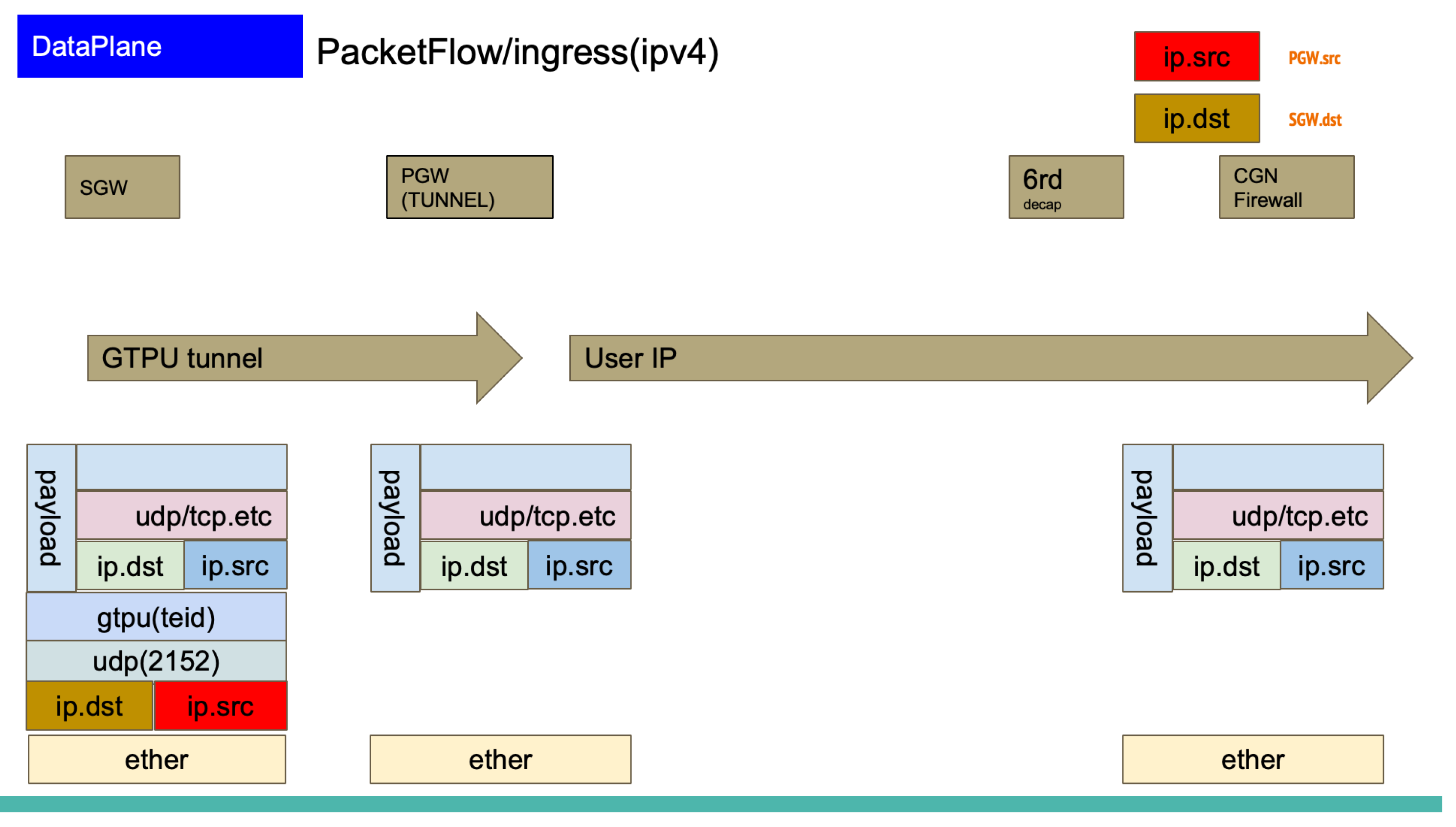 DataPlane

PacketFlow/ingress(ipv4)

ip.src PGW.src

ip.dst SGW.dst

SGW

PGW (TUNNEL)

6rd decap

CGN Firewall

GTPU tunnel

User IP

payload

udp/tcp.etc

ip.dst ip.src

gtpu(teid)

udp(2152)

ip.dst ip.src

ether

payload

udp/tcp.etc

ip.dst ip.src

ether

payload

udp/tcp.etc

ip.dst ip.src

ether